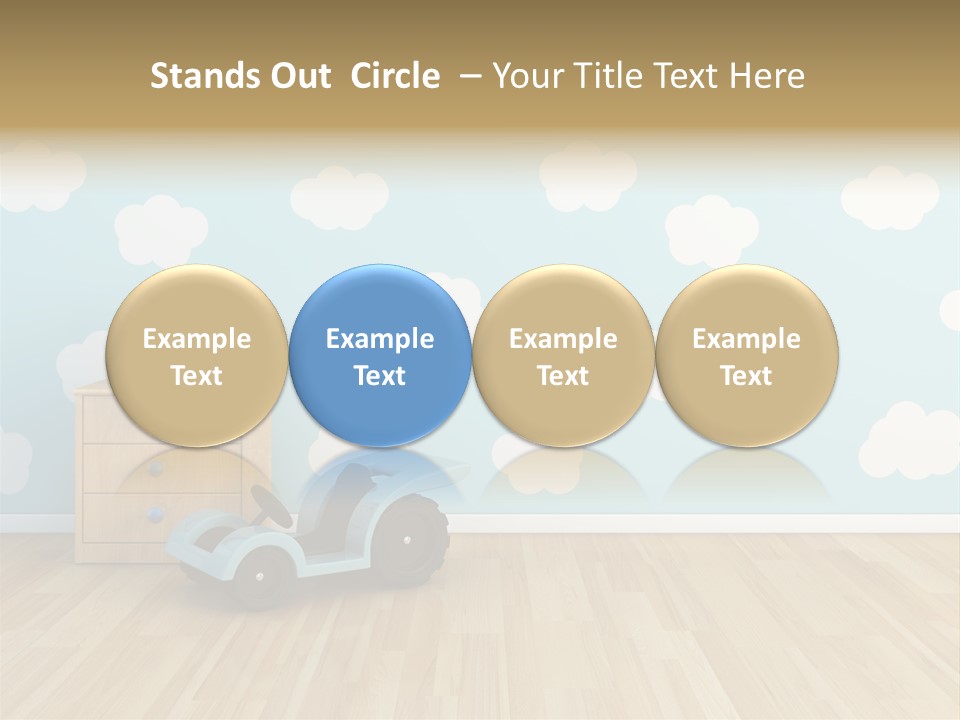 Stands Out  Circle  – Your Title Text Here

Example Text

Example Text

Example Text

Example Text